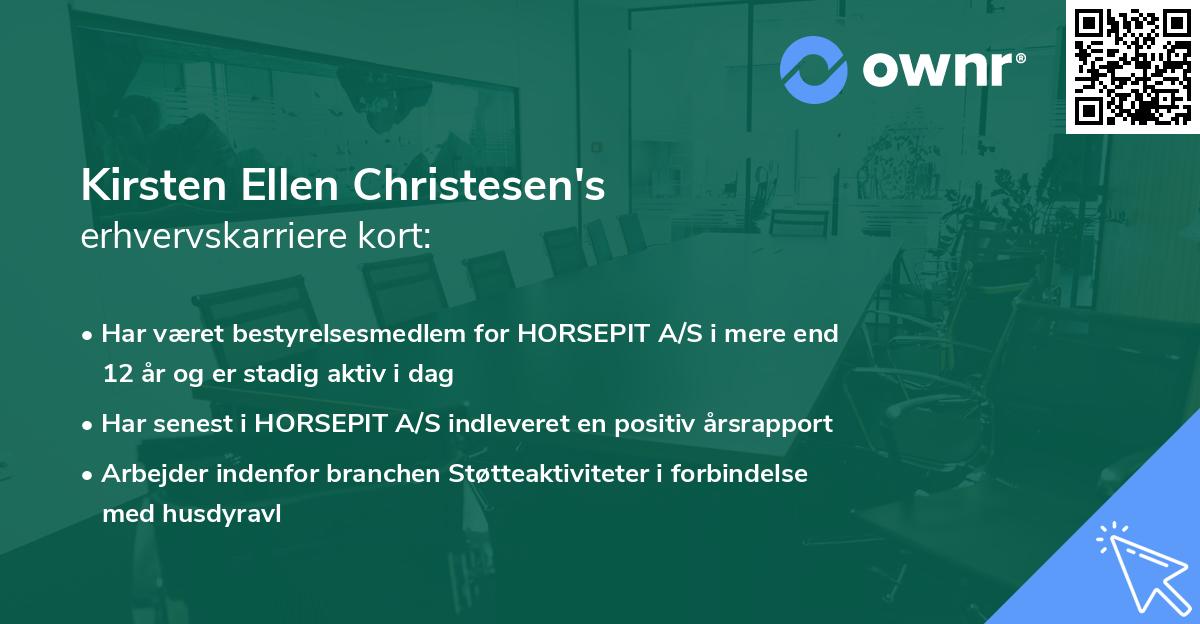 ownr®

Kirsten Ellen Christesen's
erhvervskarriere kort:

• Har været bestyrelsesmedlem for HORSEPIT A/S i mere end 12 år og er stadig aktiv i dag

• Har senest i HORSEPIT A/S indleveret en positiv årsrapport

• Arbejder indenfor branchen Støtteaktiviteter i forbindelse med husdyravl